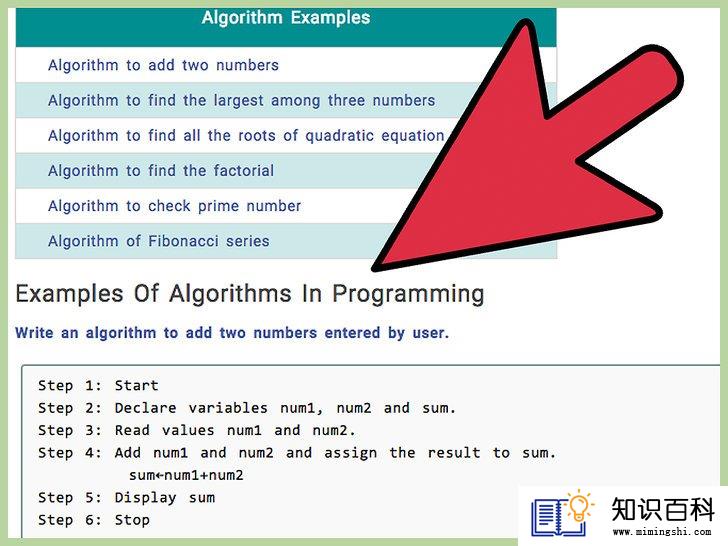 Algorithm Examples

Algorithm to add two numbers

Algorithm to find the largest among three numbers

Algorithm to find all the roots of quadratic equation

Algorithm to find the factorial

Algorithm to check prime number

Algorithm of Fibonacci series

Examples Of Algorithms In Programming

Write an algorithm to add two numbers entered by user.

Step 1: Start
Step 2: Declare variables num1, num2 and sum.
Step 3: Read values num1 and num2.
Step 4: Add num1 and num2 and assign the result to sum.
sum←num1+num2
Step 5: Display sum
Step 6: Stop

知识百科
www.mimingshi.com